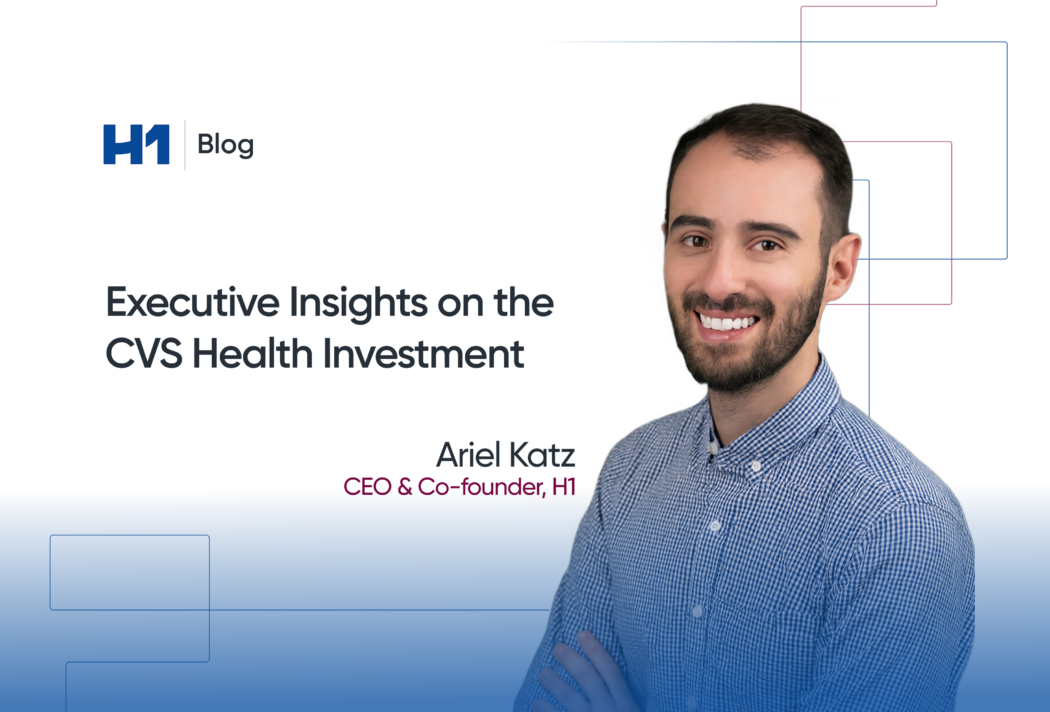 H1 Blog

Executive Insights on the CVS Health Investment

Ariel Katz
CEO & Co-founder, H1